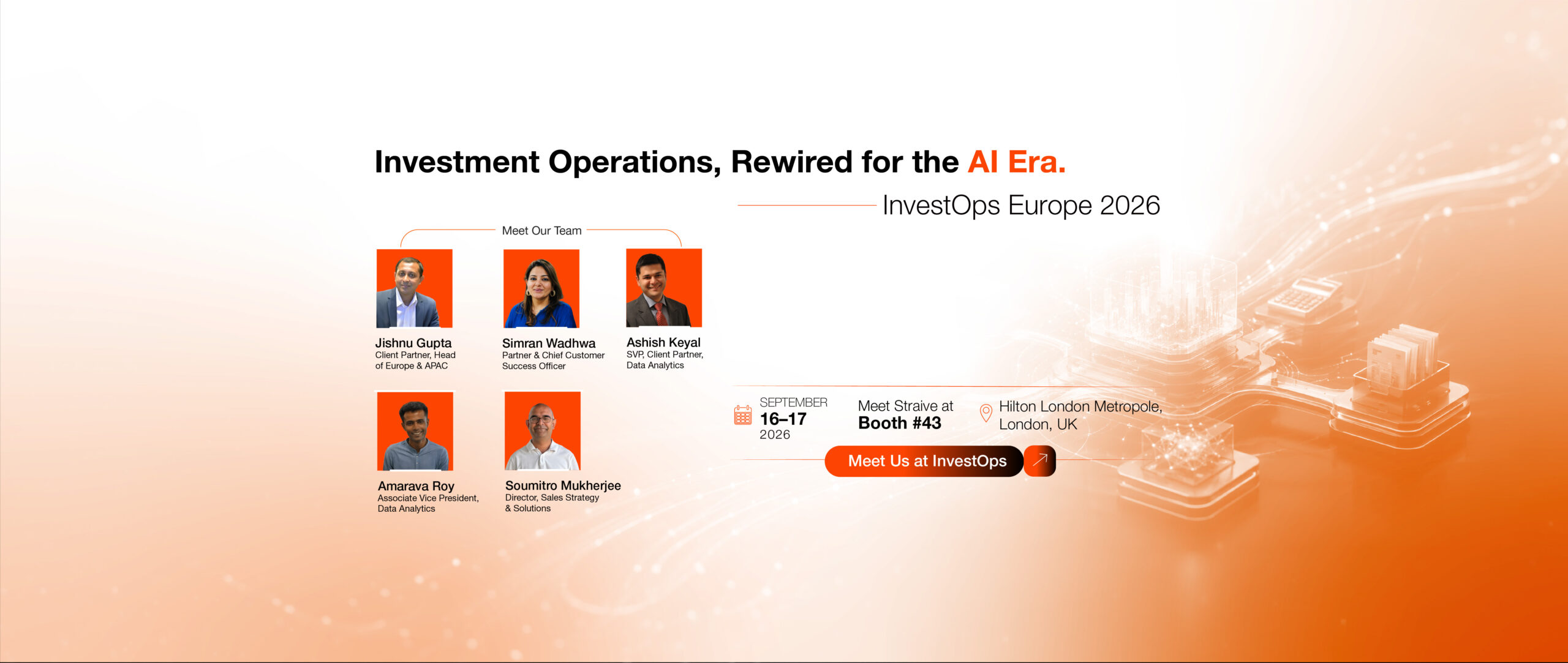 Investment Operations, Rewired for the AI Era.

InvestOps Europe 2026

Meet Our Team

Jishnu Gupta
Client Partner, Head of Europe & APAC

Simran Wadhwa
Partner & Chief Customer Success Officer

Ashish Keyal
SVP, Client Partner, Data Analytics

Amarava Roy
Associate Vice President, Data Analytics

Soumitro Mukherjee
Director, Sales Strategy & Solutions

SEPTEMBER
16–17
2026

Meet Straive at
Booth #43

Hilton London Metropole, London, UK

Meet Us at InvestOps